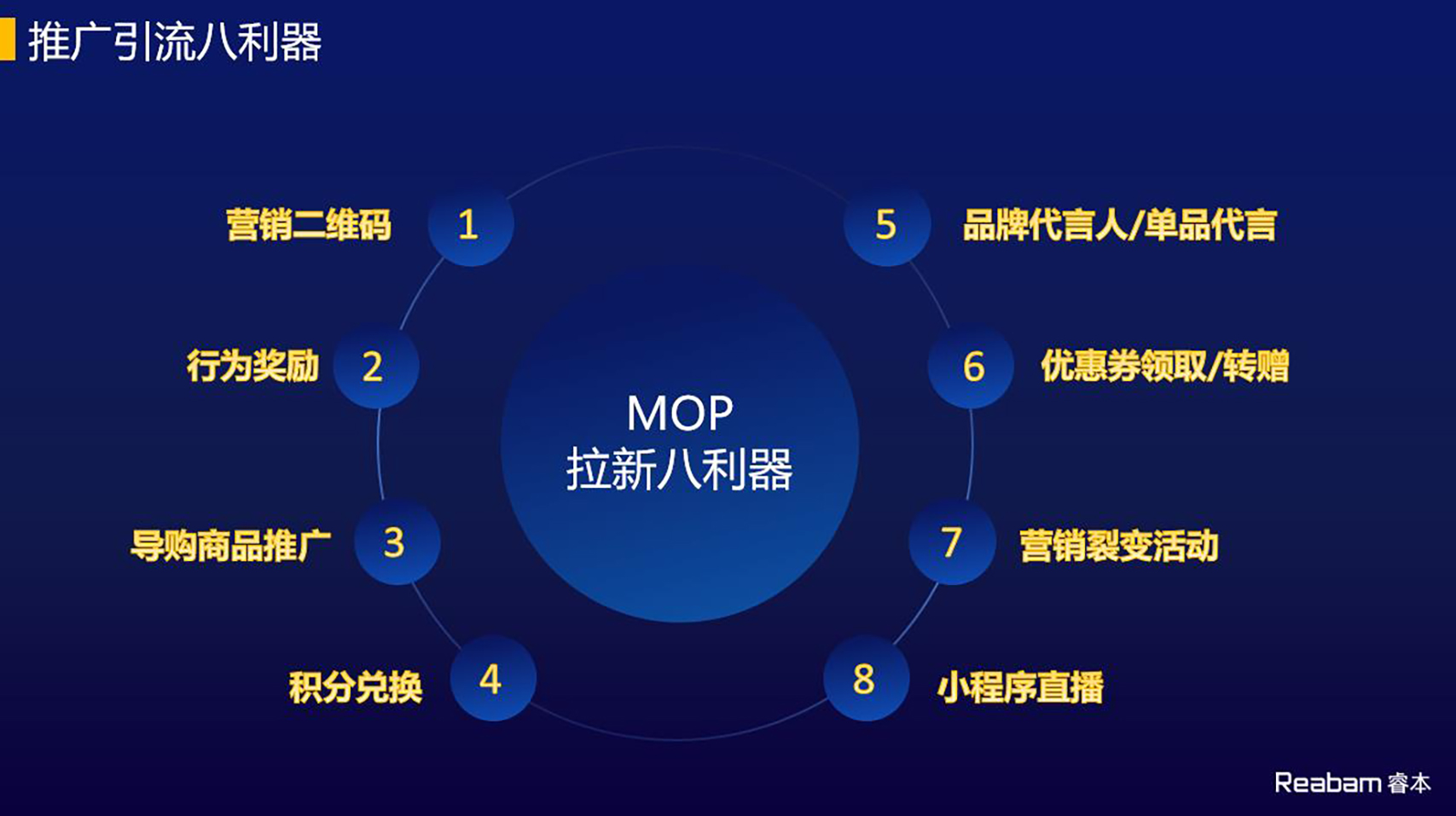 推广引流八利器

MOP
拉新八利器

营销二维码 1

行为奖励 2

导购商品推广 3

积分兑换 4

5 品牌代言人/单品代言

6 优惠券领取/转赠

7 营销裂变活动

8 小程序直播

Reabam 睿本